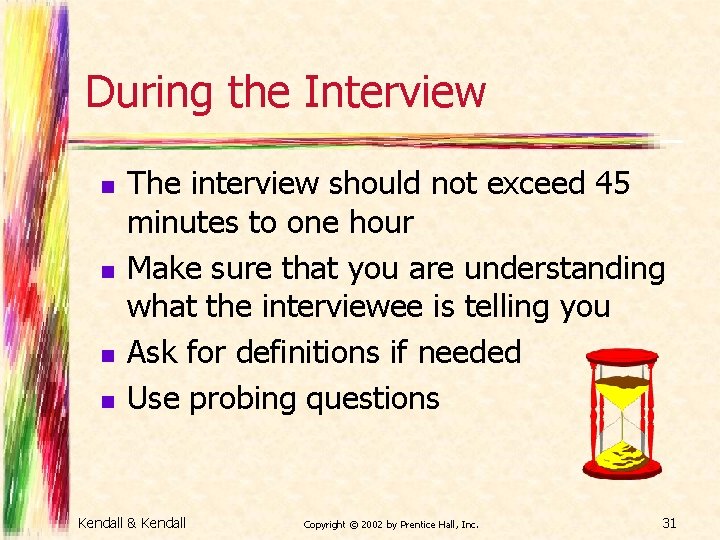 During the Interview

- The interview should not exceed 45 minutes to one hour
- Make sure that you are understanding what the interviewee is telling you
- Ask for definitions if needed
- Use probing questions

Kendall & Kendall

Copyright © 2002 by Prentice Hall, Inc.

31